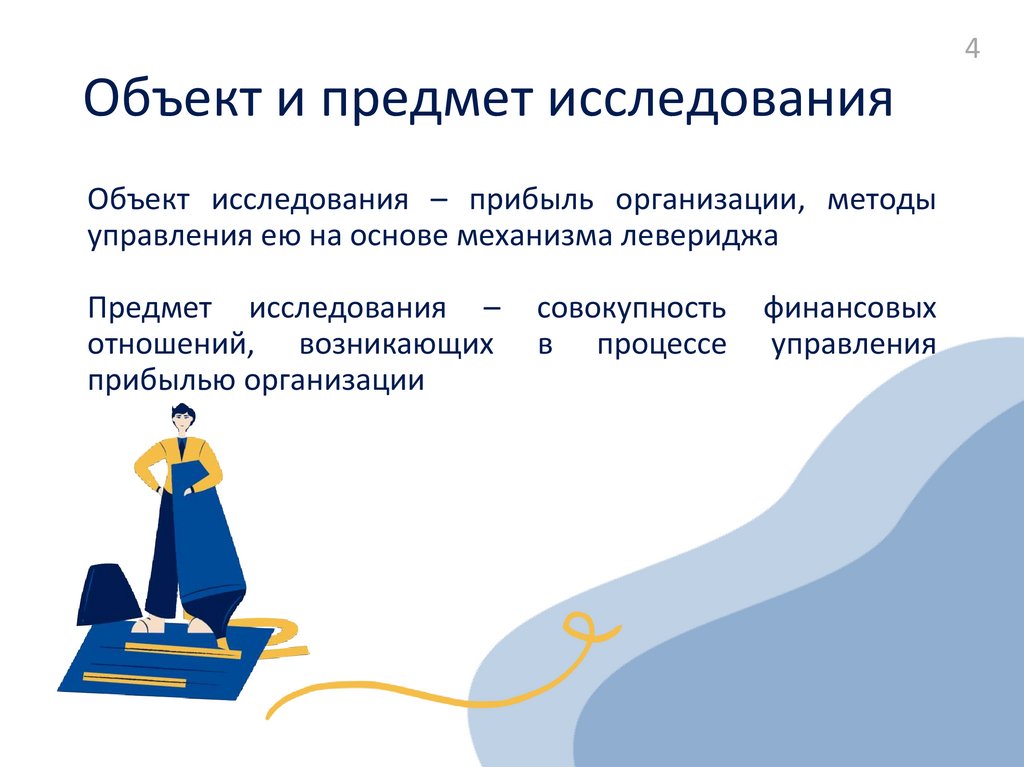 4

Объект и предмет исследования

Объект исследования – прибыль организации, методы управления ею на основе механизма левериджа

Предмет исследования – совокупность финансовых отношений, возникающих в процессе управления прибылью организации